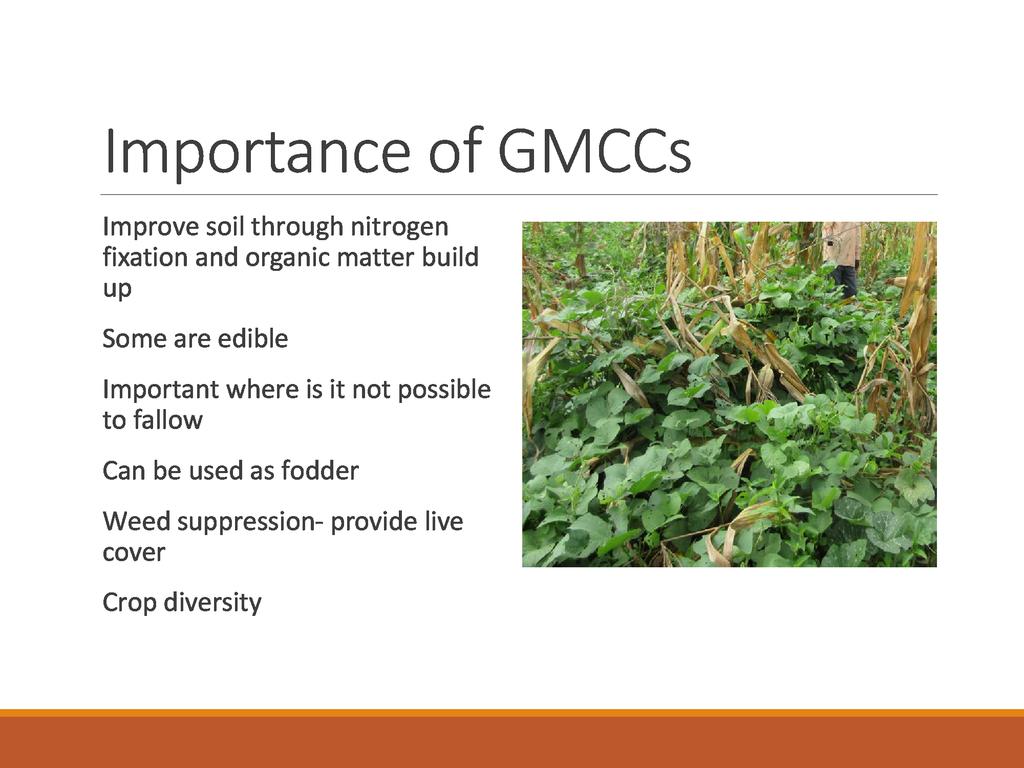 Importance of GMCCs

Improve soil through nitrogen fixation and organic matter build up

Some are edible

Important where is it not possible to fallow

Can be used as fodder

Weed suppression- provide live cover

Crop diversity